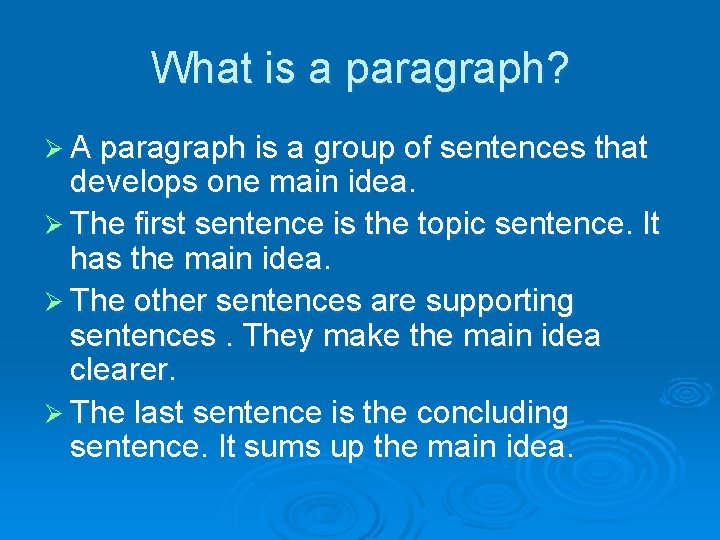 What is a paragraph?

➢ A paragraph is a group of sentences that develops one main idea.

➢ The first sentence is the topic sentence. It has the main idea.

➢ The other sentences are supporting sentences . They make the main idea clearer.

➢ The last sentence is the concluding sentence. It sums up the main idea.